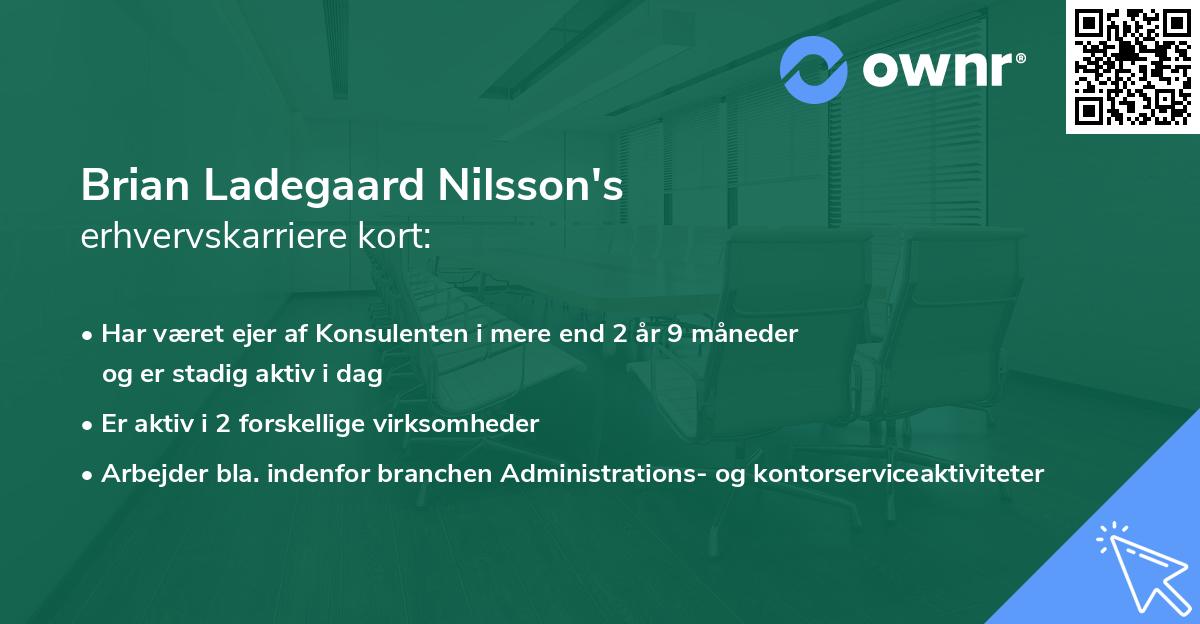 ownr®

Brian Ladegaard Nilsson's
erhvervskarriere kort:

• Har været ejer af Konsulenten i mere end 2 år 9 måneder og er stadig aktiv i dag

• Er aktiv i 2 forskellige virksomheder

• Arbejder bla. indenfor branchen Administrations- og kontorserviceaktiviteter